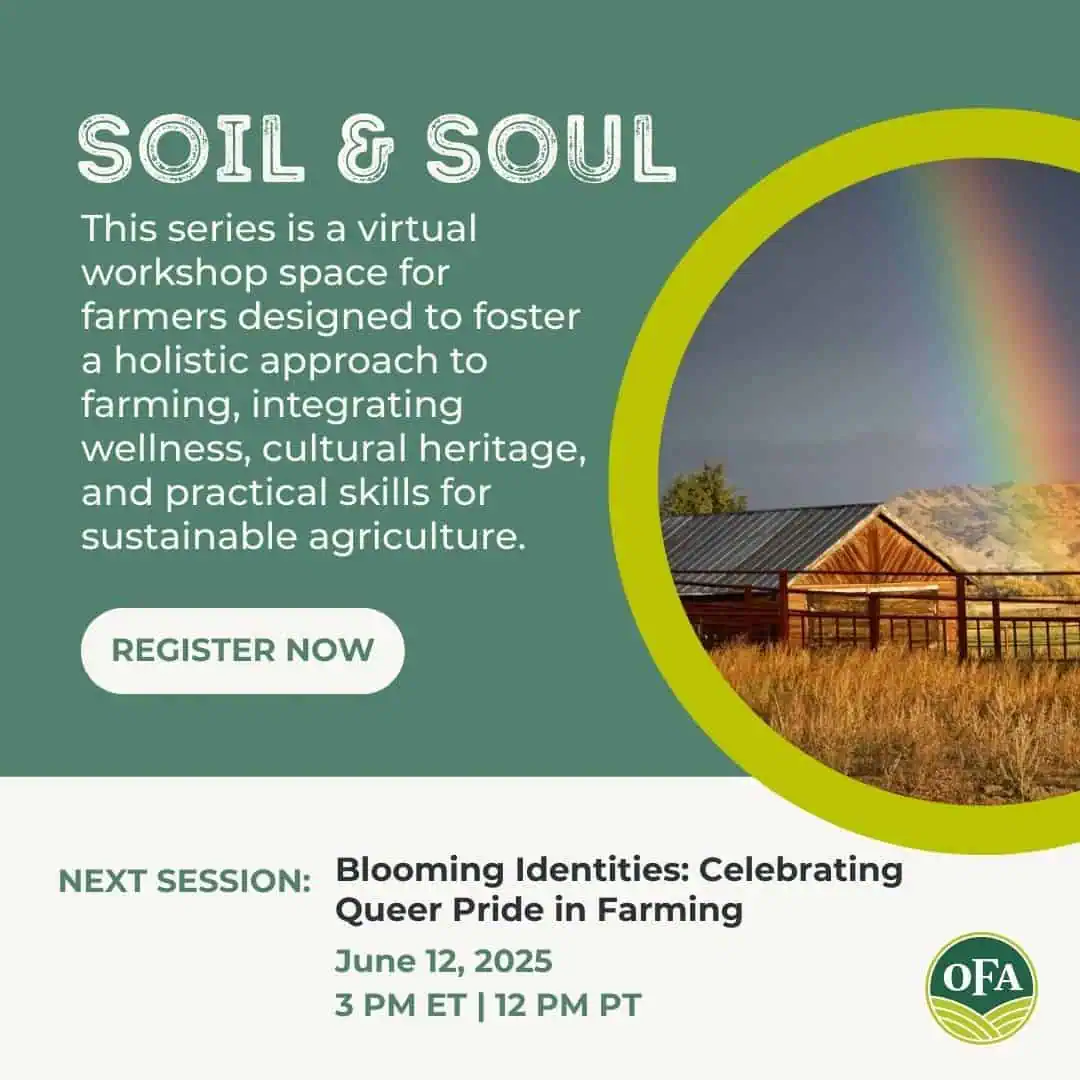 SOIL & SOUL

This series is a virtual workshop space for farmers designed to foster a holistic approach to farming, integrating wellness, cultural heritage, and practical skills for sustainable agriculture.

REGISTER NOW

NEXT SESSION: Blooming Identities: Celebrating Queer Pride in Farming

June 12, 2025
3 PM ET | 12 PM PT

OFA